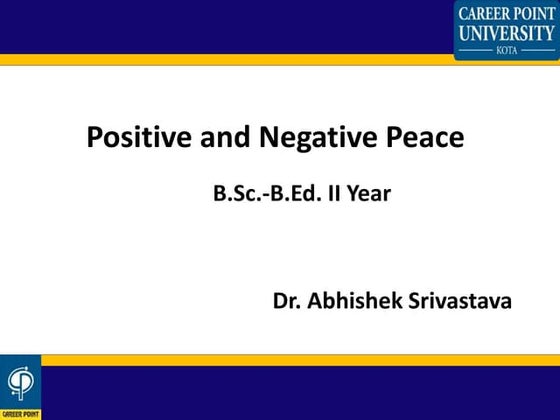 CAREER POINT UNIVERSITY
KOTA

Positive and Negative Peace

B.Sc.-B.Ed. II Year

Dr. Abhishek Srivastava

CAREER POINT